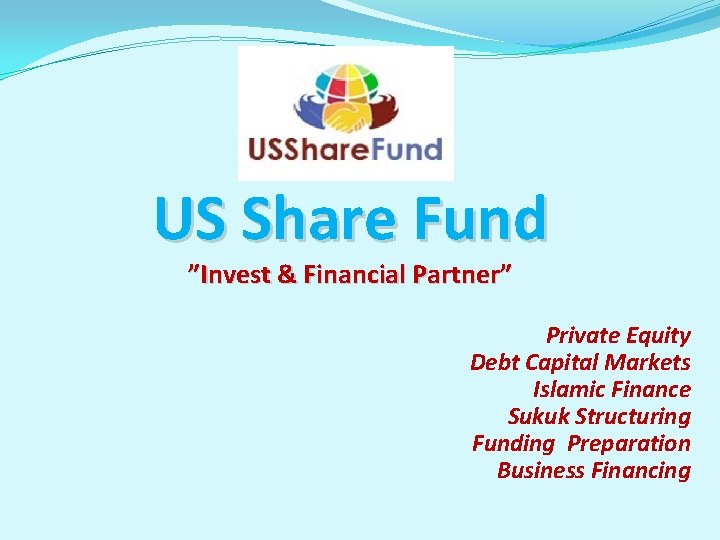 USShareFund

US Share Fund

”Invest & Financial Partner”

Private Equity
Debt Capital Markets
Islamic Finance
Sukuk Structuring
Funding Preparation
Business Financing